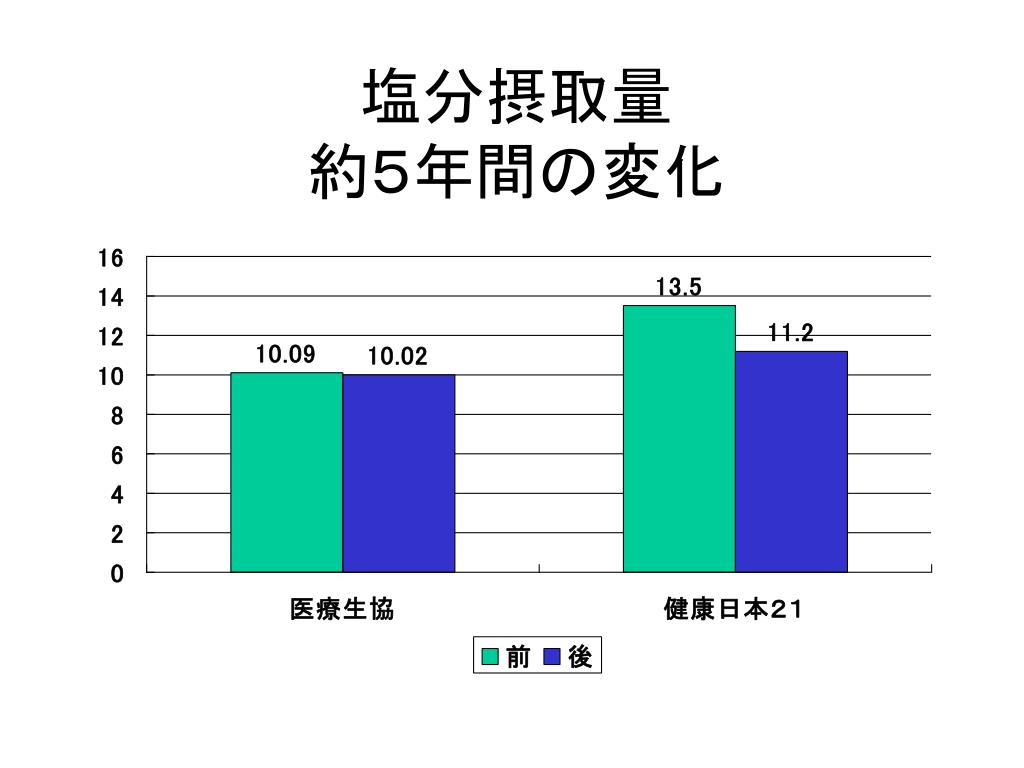 塩分摂取量
約5年間の変化

16
14
12
10
8
6
4
2
0

10.09
10.02
13.5
11.2

医療生協
健康日本21

前
後